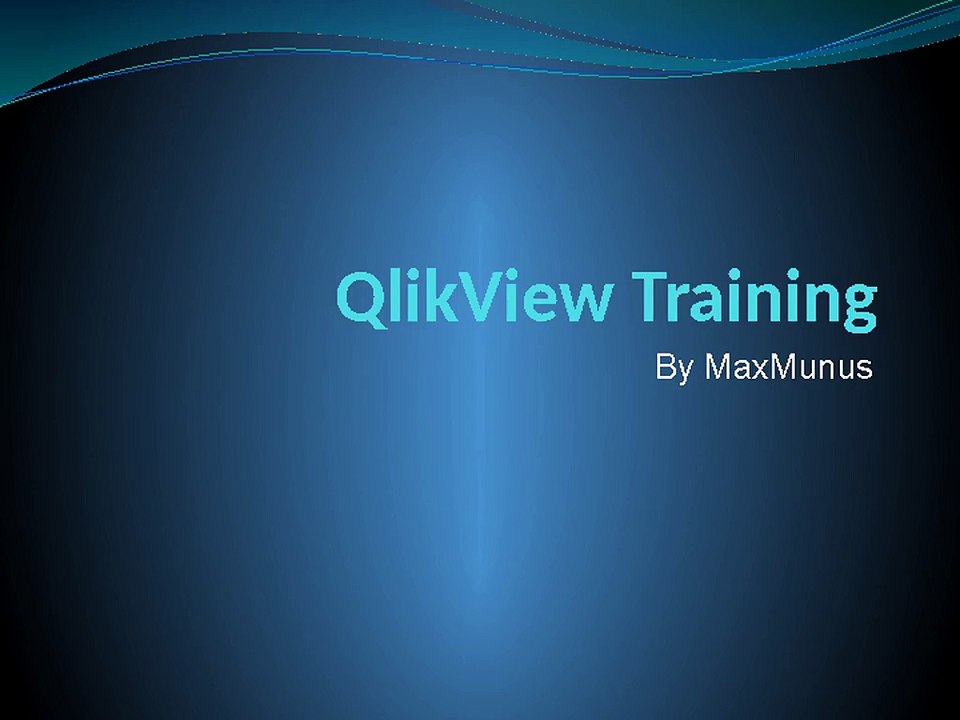 QlikView Training

By MaxMunus